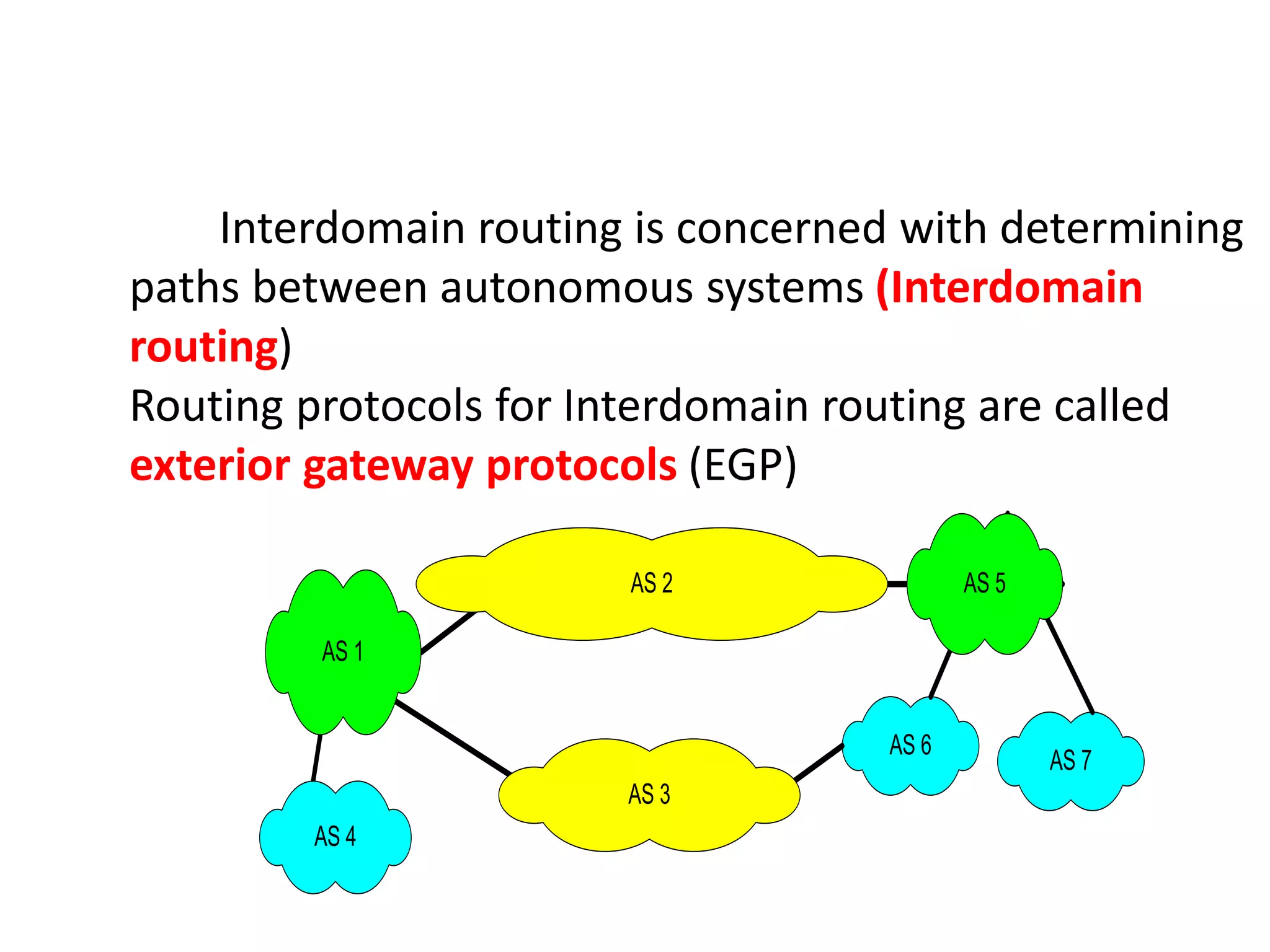 Interdomain routing is concerned with determining paths between autonomous systems (Interdomain routing)
Routing protocols for Interdomain routing are called exterior gateway protocols (EGP)

AS 2
AS 5
AS 1
AS 6
AS 7
AS 3
AS 4